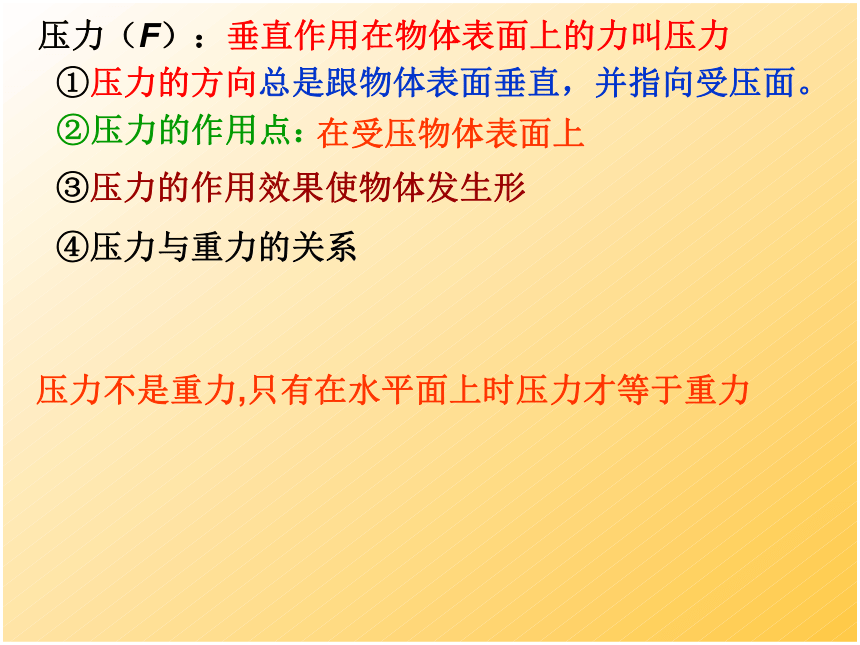 压力（F）：垂直作用在物体表面上的力叫压力

①压力的方向总是跟物体表面垂直，并指向受压面。

②压力的作用点：在受压物体表面上

③压力的作用效果使物体发生形

④压力与重力的关系

压力不是重力,只有在水平面上时压力才等于重力